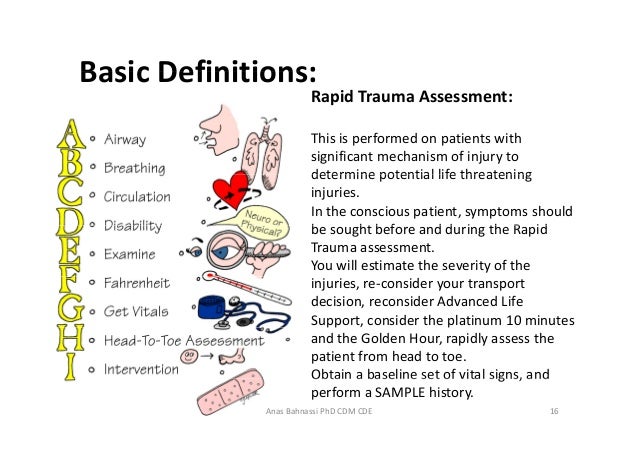 Basic Definitions:

A Airway
B Breathing
C Circulation
D Disability
E Examine
F Fahrenheit
G Get Vitals
H Head-To-Toe Assessment
I Intervention

Neuro or Physical?

Rapid Trauma Assessment:

This is performed on patients with significant mechanism of injury to determine potential life threatening injuries.
In the conscious patient, symptoms should be sought before and during the Rapid Trauma assessment.
You will estimate the severity of the injuries, re-consider your transport decision, reconsider Advanced Life Support, consider the platinum 10 minutes and the Golden Hour, rapidly assess the patient from head to toe.
Obtain a baseline set of vital signs, and perform a SAMPLE history.

Anas Bahnassi PhD CDM CDE 16